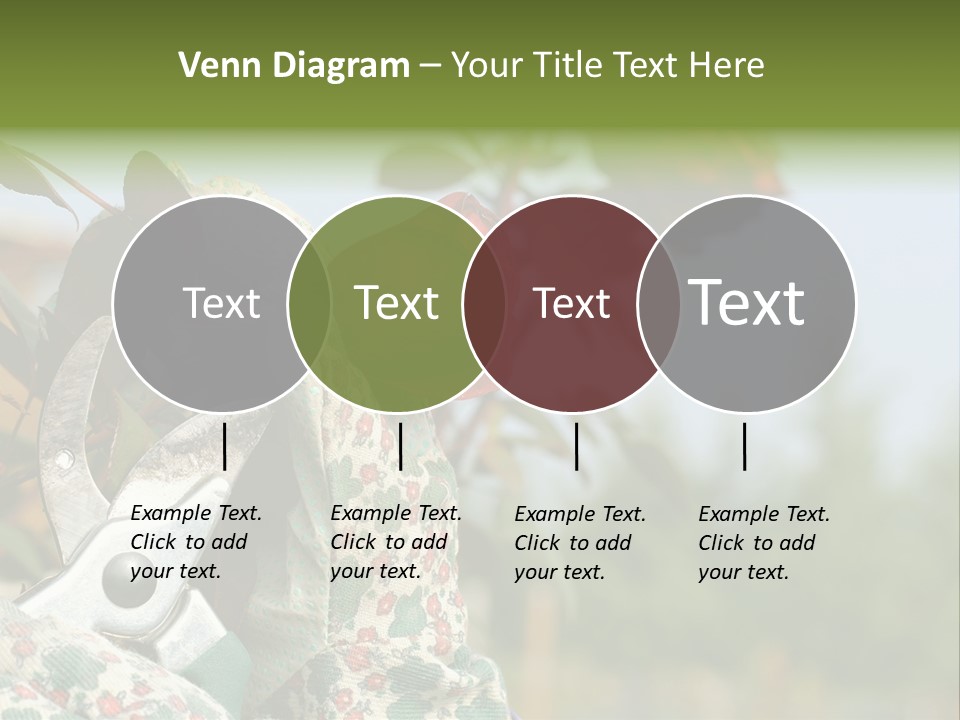 Venn Diagram – Your Title Text Here

Text

Text

Text

Text

Example Text. Click to add your text.

Example Text. Click to add your text.

Example Text. Click to add your text.

Example Text. Click to add your text.